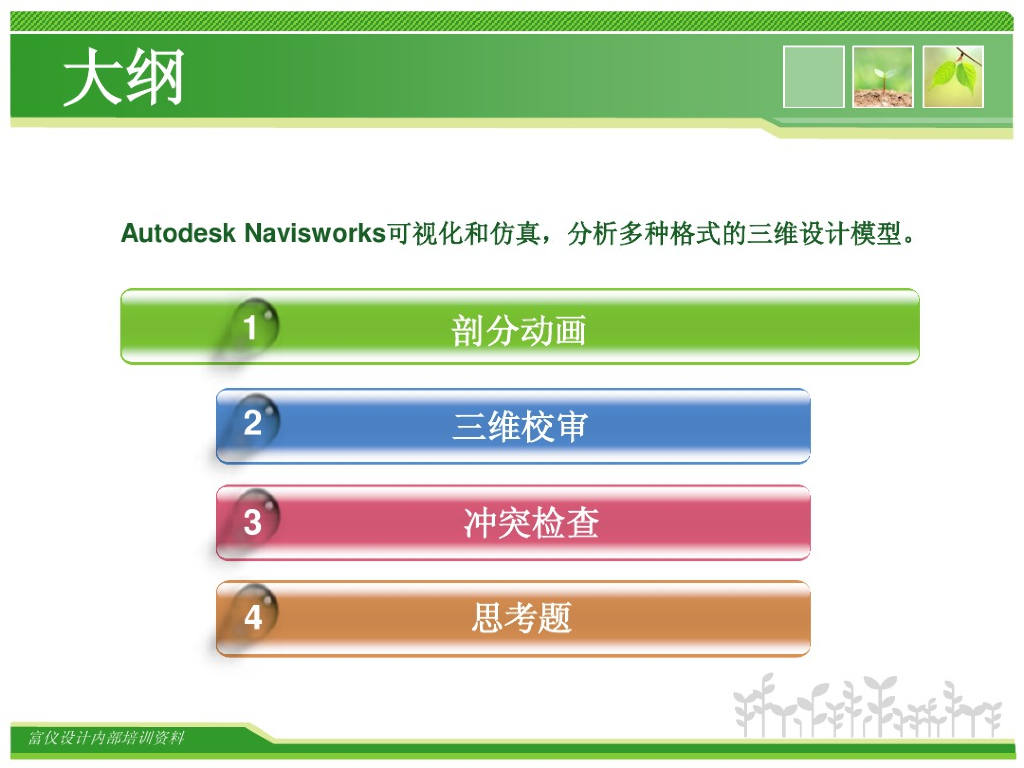 大纲

Autodesk Navisworks可视化和仿真，分析多种格式的三维设计模型。

1 剖分动画

2 三维校审

3 冲突检查

4 思考题

富仪设计内部培训资料